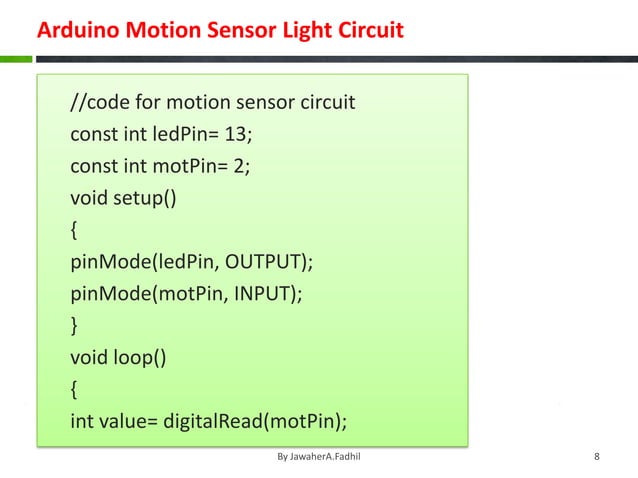 Arduino Motion Sensor Light Circuit

//code for motion sensor circuit
const int ledPin= 13;
const int motPin= 2;
void setup()
{
pinMode(ledPin, OUTPUT);
pinMode(motPin, INPUT);
}
void loop()
{
int value= digitalRead(motPin);

By JawaherA.Fadhil

8